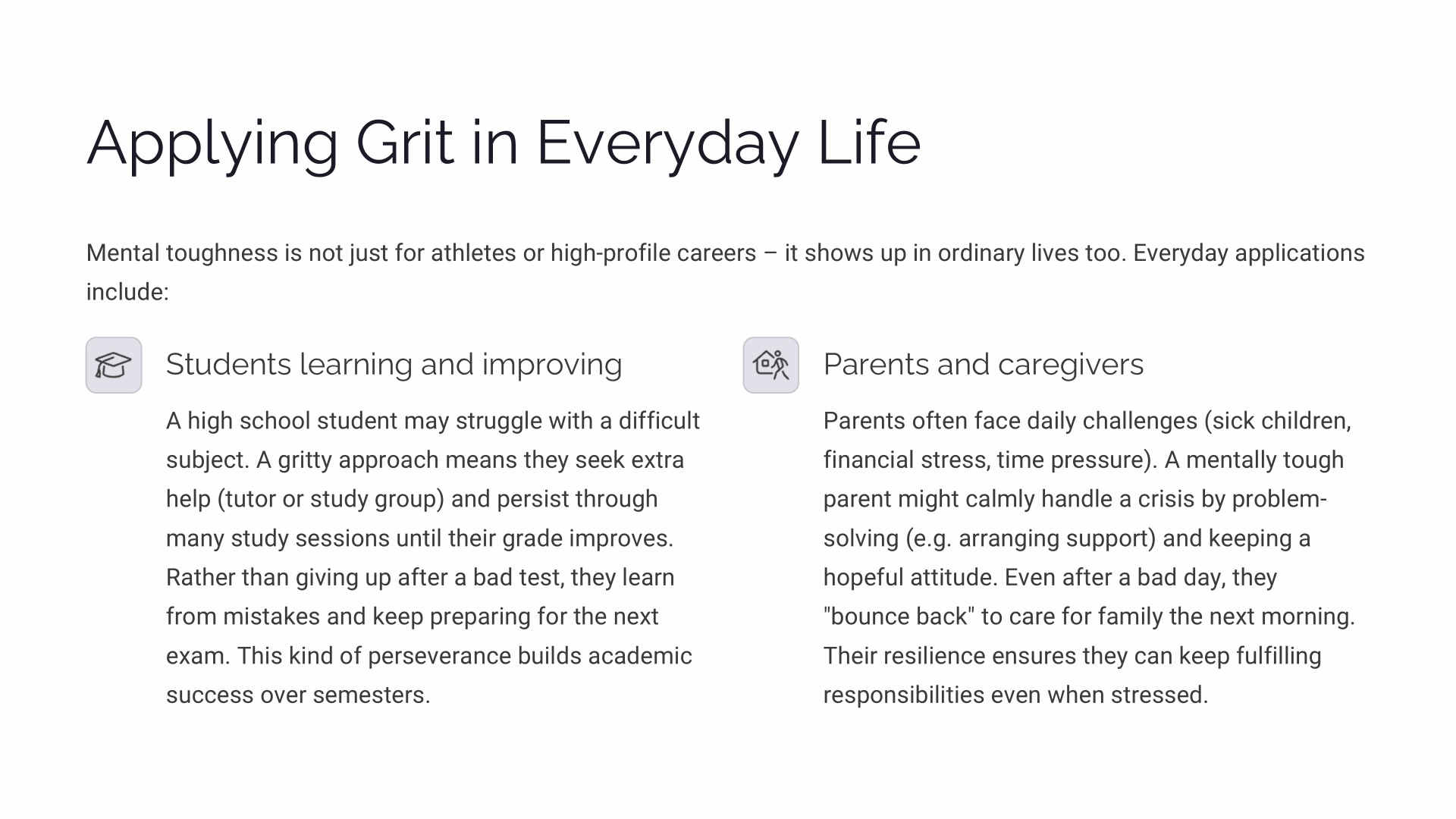 Applying Grit in Everyday Life

Mental toughness is not just for athletes or high-profile careers – it shows up in ordinary lives too. Everyday applications include:

Students learning and improving

A high school student may struggle with a difficult subject. A gritty approach means they seek extra help (tutor or study group) and persist through many study sessions until their grade improves. Rather than giving up after a bad test, they learn from mistakes and keep preparing for the next exam. This kind of perseverance builds academic success over semesters.

Parents and caregivers

Parents often face daily challenges (sick children, financial stress, time pressure). A mentally tough parent might calmly handle a crisis by problem-solving (e.g. arranging support) and keeping a hopeful attitude. Even after a bad day, they "bounce back" to care for family the next morning. Their resilience ensures they can keep fulfilling responsibilities even when stressed.